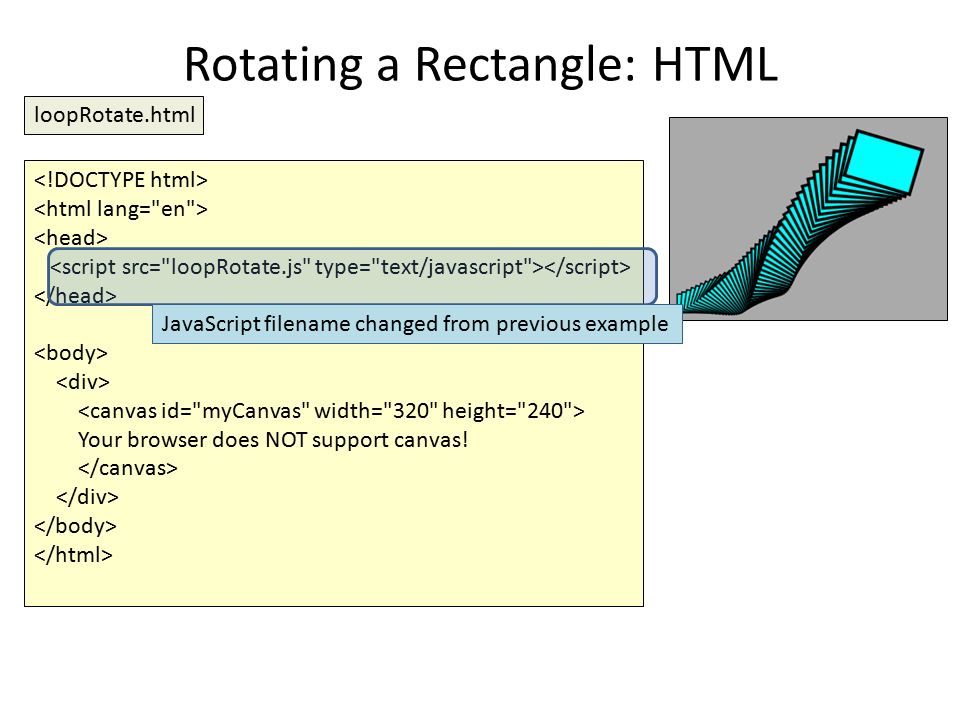 Rotating a Rectangle: HTML

loopRotate.html

<!DOCTYPE html>
<html lang="en">
<head>
<script src="loopRotate.js" type="text/javascript"></script>
</head>

JavaScript filename changed from previous example

<body>
<div>
<canvas id="myCanvas" width="320" height="240">
Your browser does NOT support canvas!
</canvas>
</div>
</body>
</html>